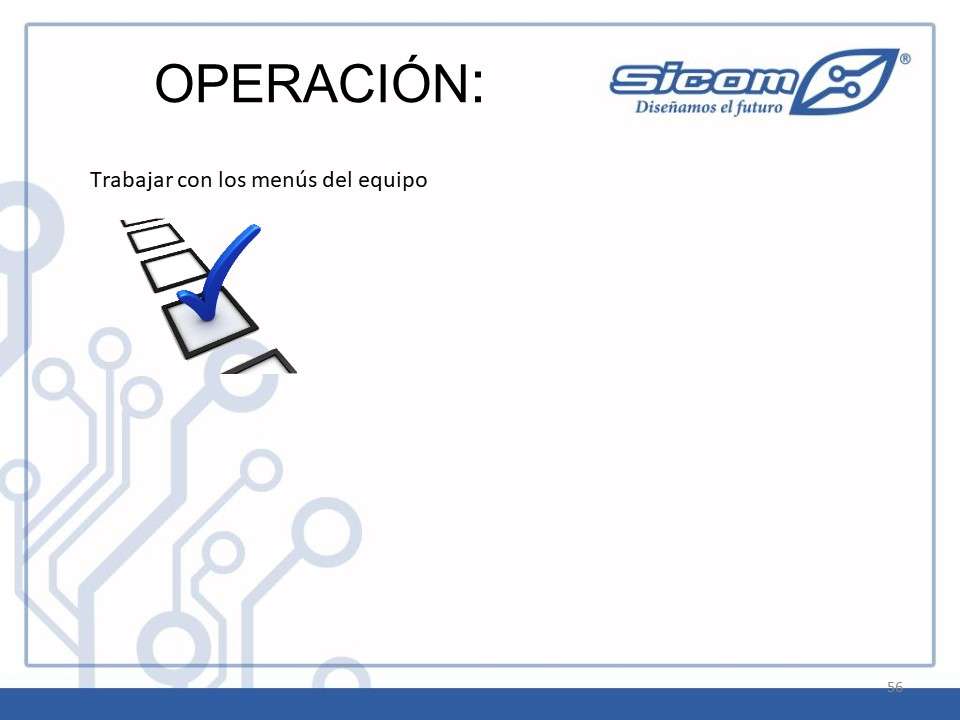 OPERACIÓN:

Sicom®
Diseñamos el futuro

Trabajar con los menús del equipo

56